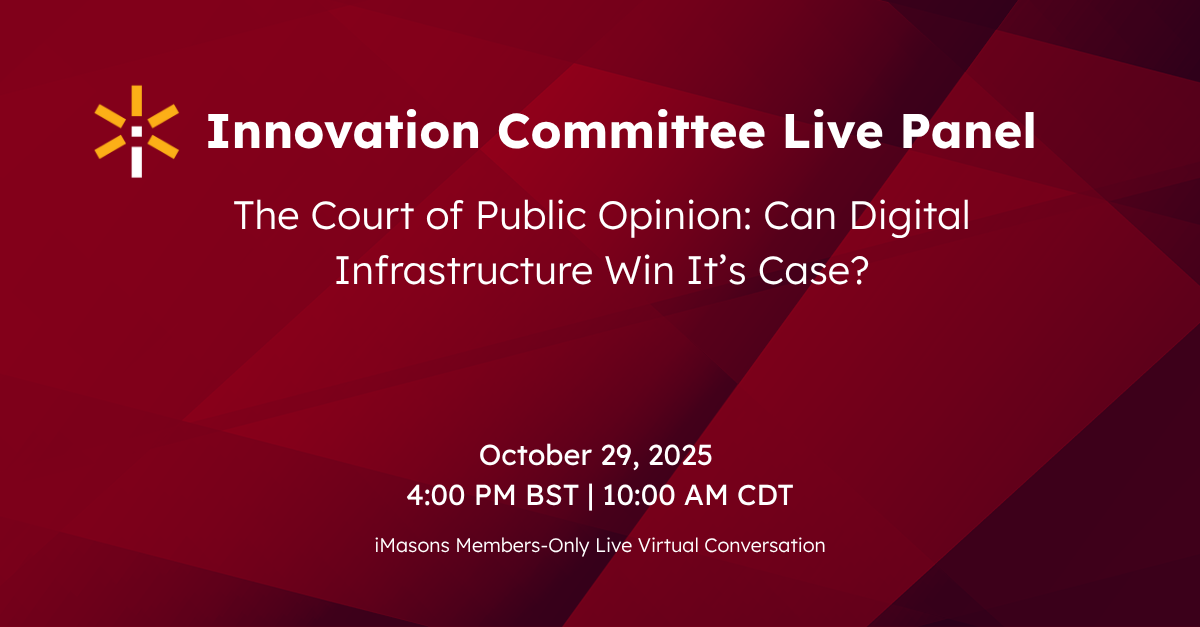 Innovation Committee Live Panel

The Court of Public Opinion: Can Digital Infrastructure Win It's Case?

October 29, 2025
4:00 PM BST | 10:00 AM CDT

iMasons Members-Only Live Virtual Conversation